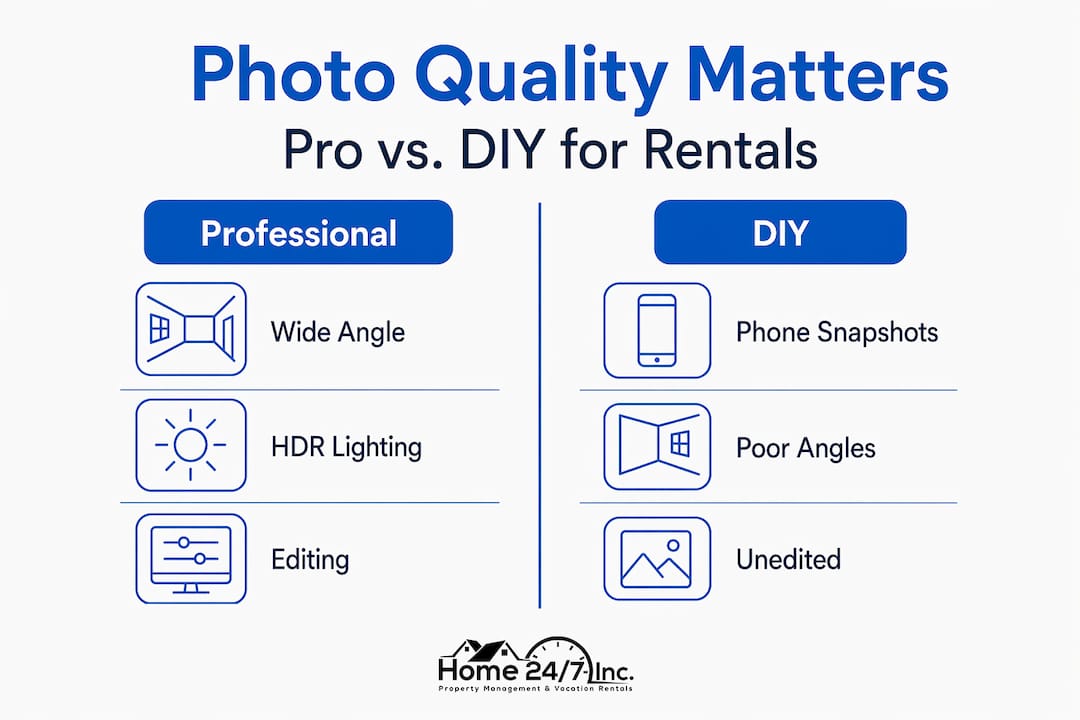 Photo Quality Matters

Pro vs. DIY for Rentals

Professional

Wide Angle

HDR Lighting

Editing

DIY

Phone Snapshots

Poor Angles

Unedited

Home 24/7 Inc.
Property Management & Vacation Rentals